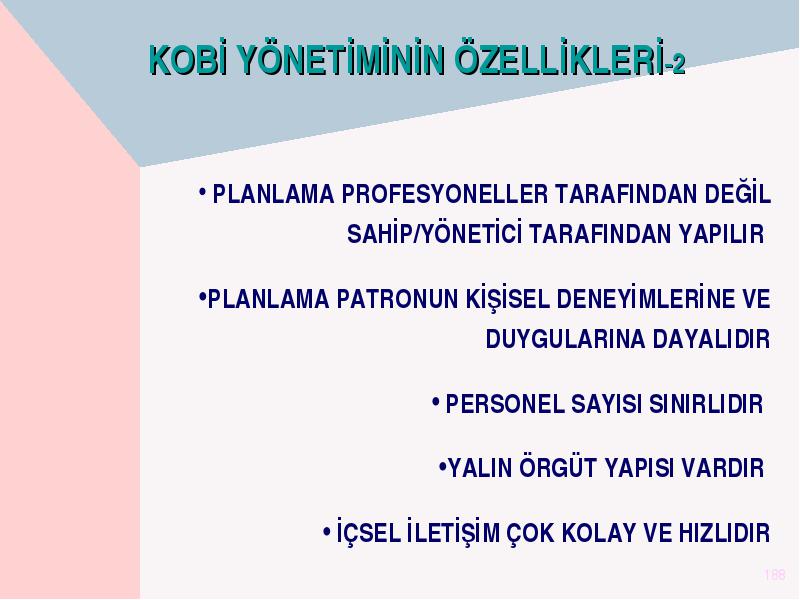 KOBİ YÖNETİMİNİN ÖZELLİKLERİ-2

• PLANLAMA PROFESYONELLER TARAFINDAN DEĞİL SAHİP/YÖNETİCİ TARAFINDAN YAPILIR

•PLANLAMA PATRONUN KİŞİSEL DENEYİMLERİNE VE DUYGULARINA DAYALIDIR

• PERSONEL SAYISI SINIRLIDIR

•YALIN ÖRGÜT YAPISI VARDIR

• İÇSEL İLETİŞİM ÇOK KOLAY VE HIZLIDIR

188